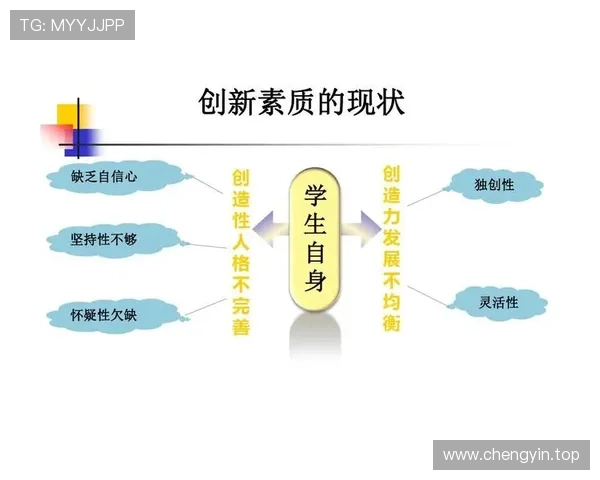 TG: MYYJJPP

创新素质的现状

缺乏自信心

坚持性不够

怀疑性欠缺

创造性人格不完善

学生自身

创造力发展不均衡

独创性

灵活性

www.chengyin.top